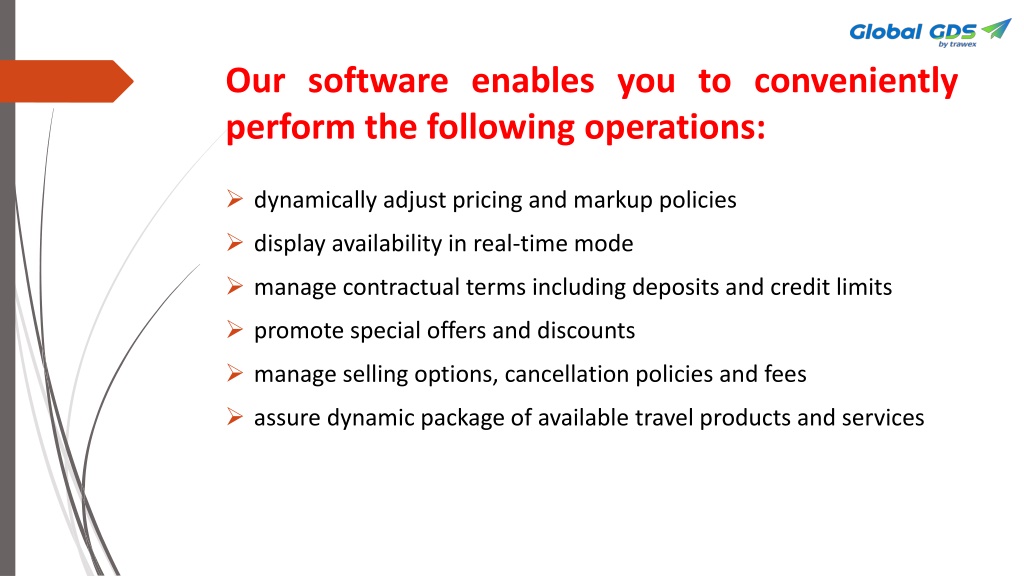 Global GDS
by trawex

Our software enables you to conveniently perform the following operations:

➢ dynamically adjust pricing and markup policies
➢ display availability in real-time mode
➢ manage contractual terms including deposits and credit limits
➢ promote special offers and discounts
➢ manage selling options, cancellation policies and fees
➢ assure dynamic package of available travel products and services